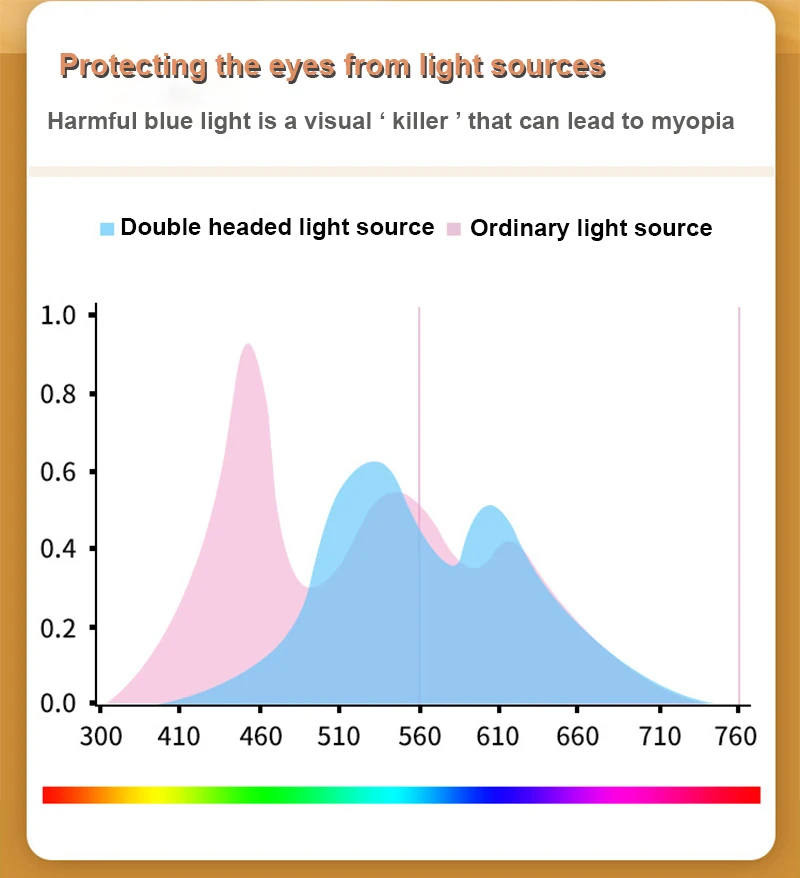 Protecting the eyes from light sources

Harmful blue light is a visual ‘ killer ’ that can lead to myopia

Double headed light source Ordinary light source

1.0
0.8
0.6
0.4
0.2
0.0

300 410 460 510 560 610 660 710 760